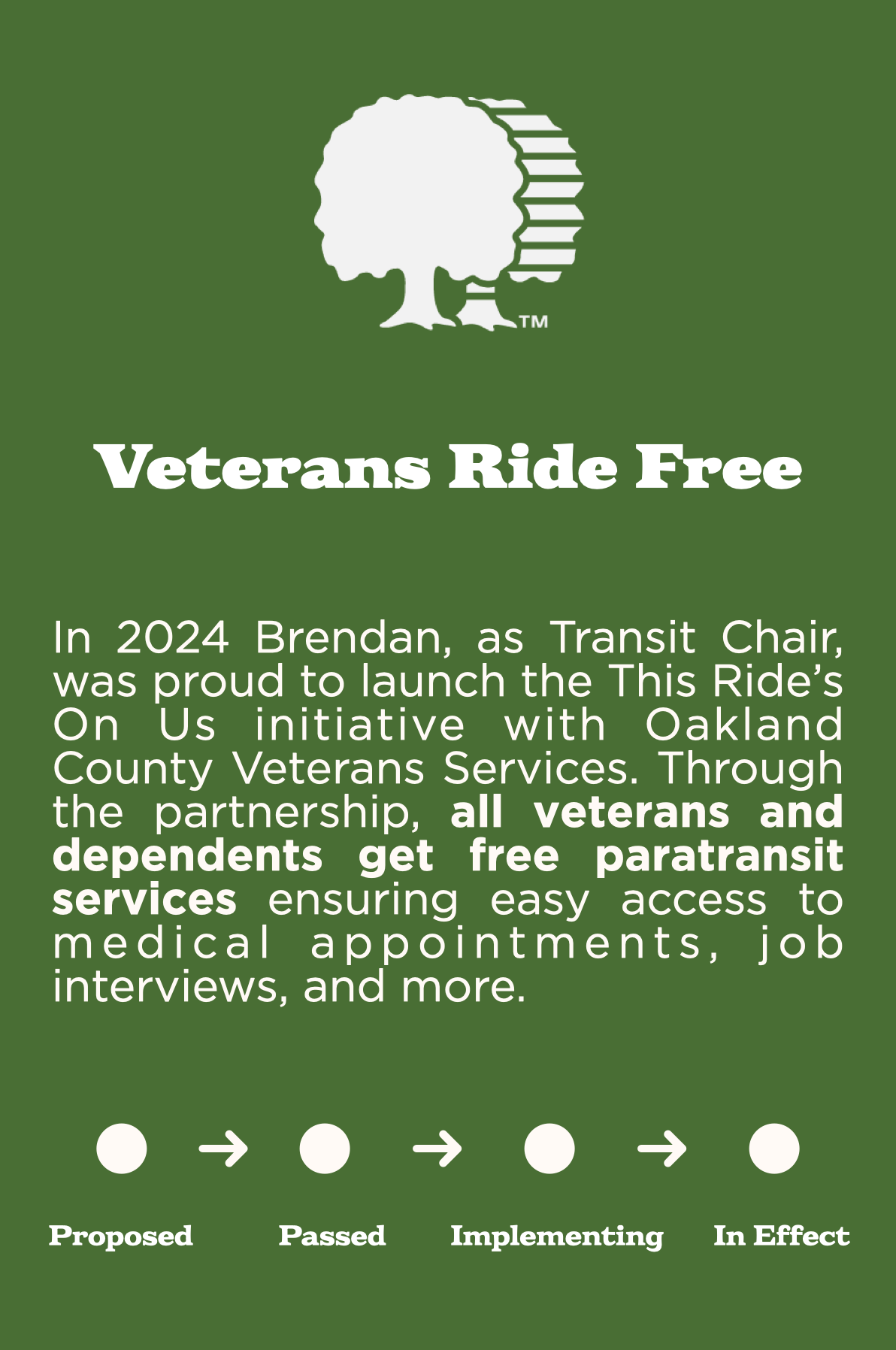 TM

Veterans Ride Free

In 2024 Brendan, as Transit Chair, was proud to launch the This Ride's On Us initiative with Oakland County Veterans Services. Through the partnership, all veterans and dependents get free paratransit services ensuring easy access to medical appointments, job interviews, and more.

Proposed Passed Implementing In Effect